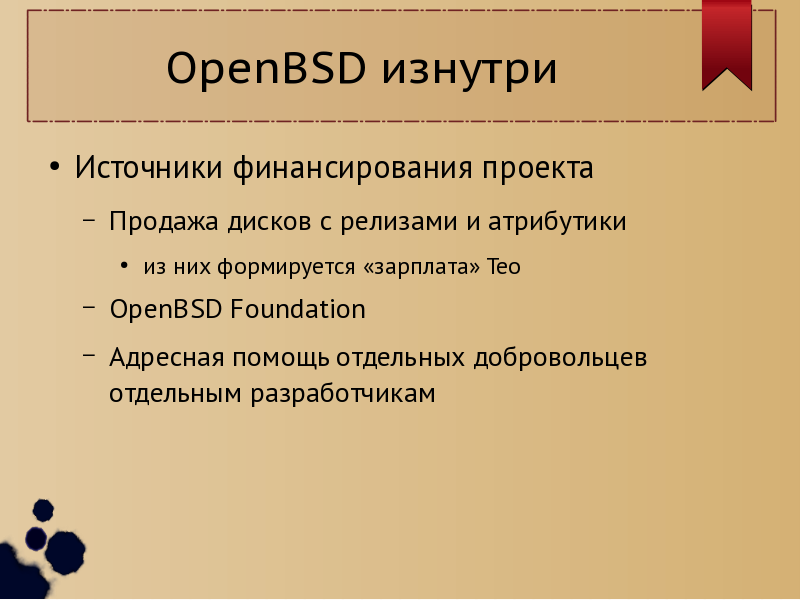 OpenBSD изнутри

• Источники финансирования проекта

– Продажа дисков с релизами и атрибутики

• из них формируется «зарплата» Тео

– OpenBSD Foundation

– Адресная помощь отдельных добровольцев отдельным разработчикам